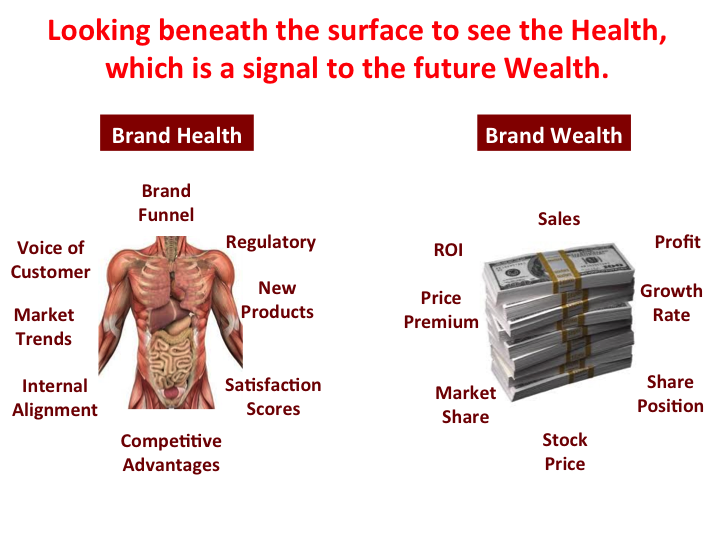 Looking beneath the surface to see the Health, which is a signal to the future Wealth.

Brand Health

Brand Funnel

Voice of Customer

Regulatory

New Products

Market Trends

Internal Alignment

Satisfaction Scores

Competitive Advantages

Brand Wealth

Sales

ROI

Profit

Price Premium

Growth Rate

Market Share

Share Position

Stock Price